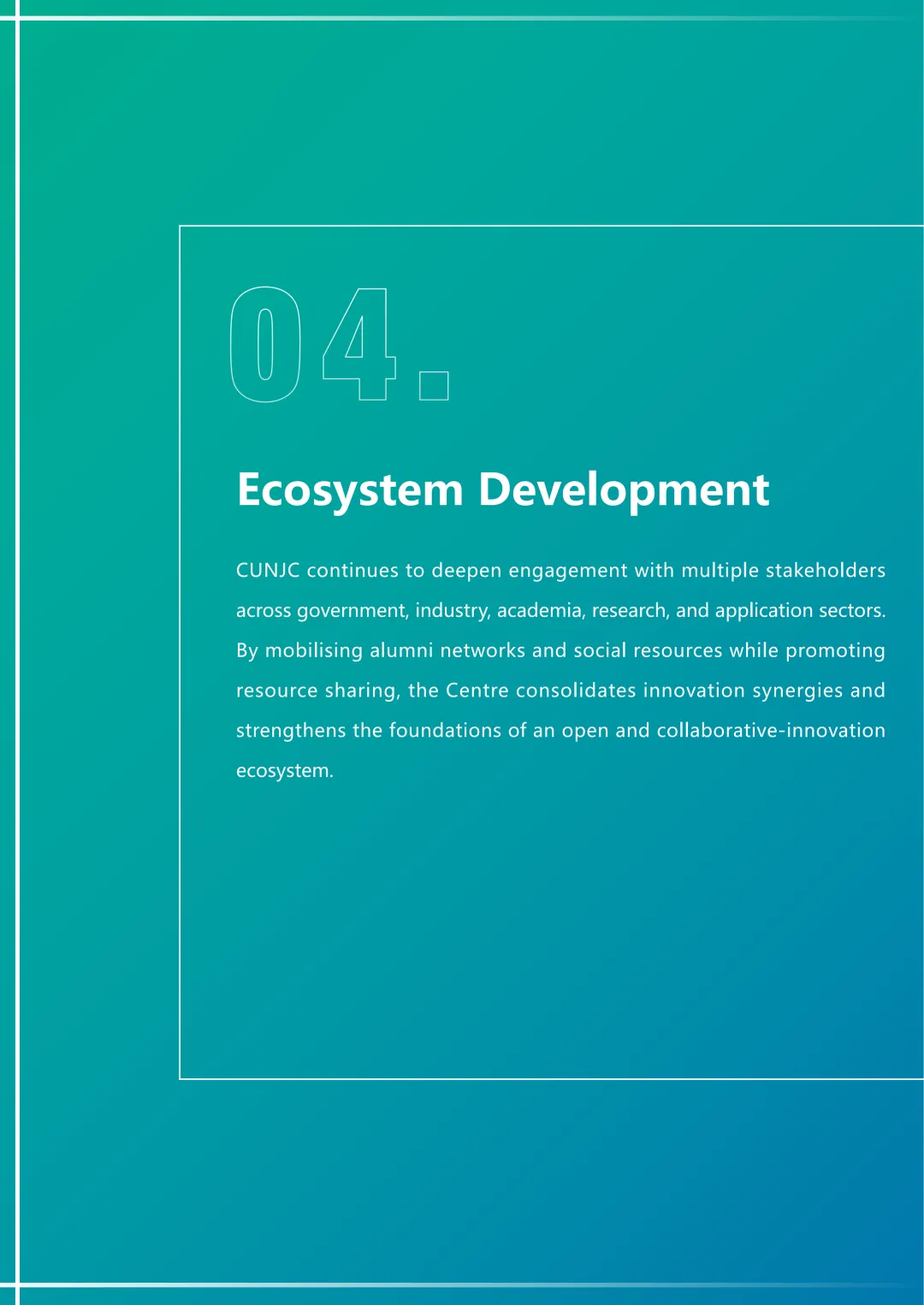 04.

Ecosystem Development

CUNJC continues to deepen engagement with multiple stakeholders across government, industry, academia, research, and application sectors. By mobilising alumni networks and social resources while promoting resource sharing, the Centre consolidates innovation synergies and strengthens the foundations of an open and collaborative-innovation ecosystem.